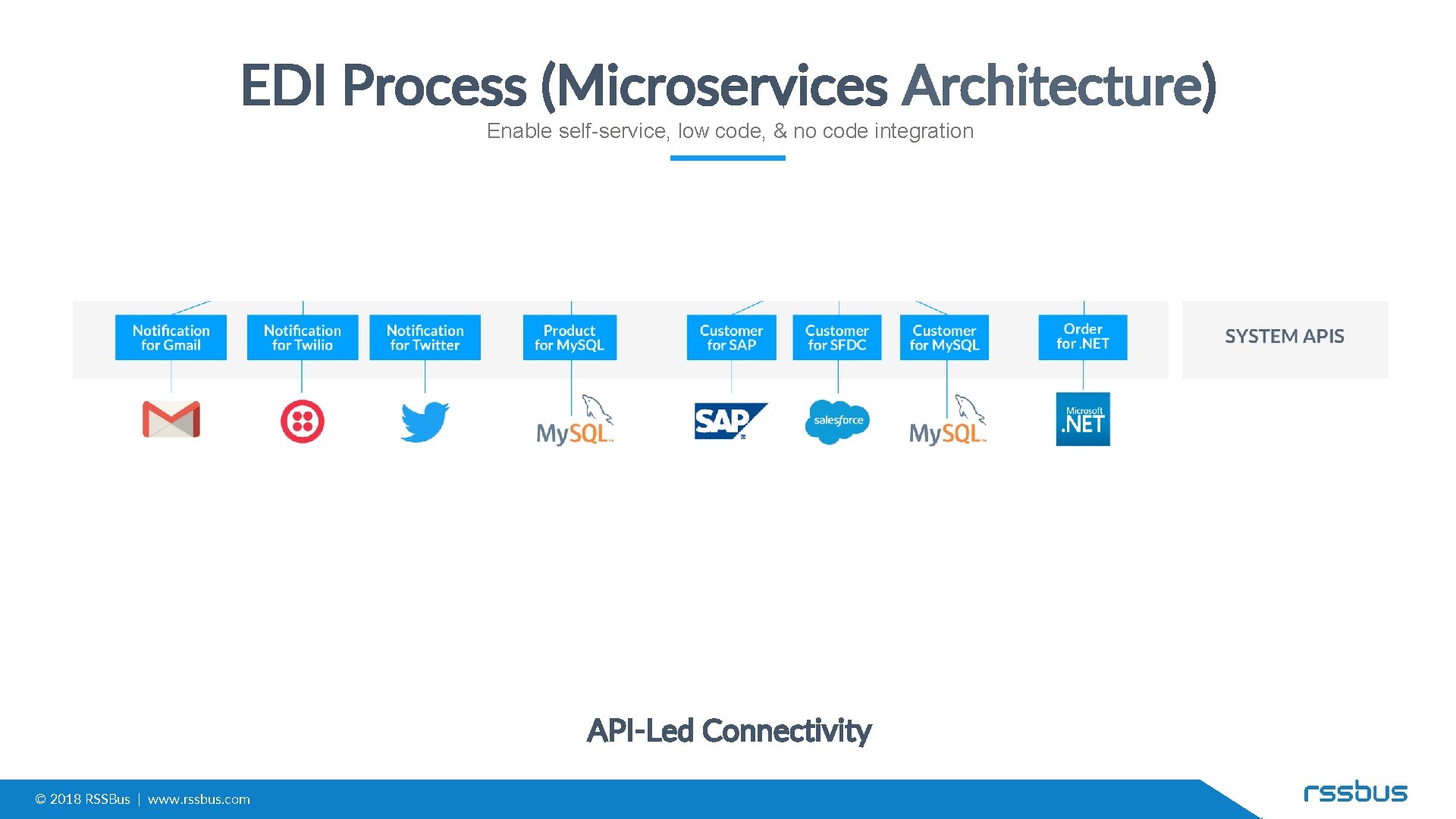 EDI Process (Microservices Architecture)

Enable self-service, low code, & no code integration

Notification for Gmail

Notification for Twilio

Notification for Twitter

Product for MySQL

Customer for SAP

Customer for SFDC

Customer for MySQL

Order for .NET

SYSTEM APIS

MySQL

SAP

salesforce

MySQL

Microsoft .NET

API-Led Connectivity

© 2018 RSSBus | www.rssbus.com

rssbus